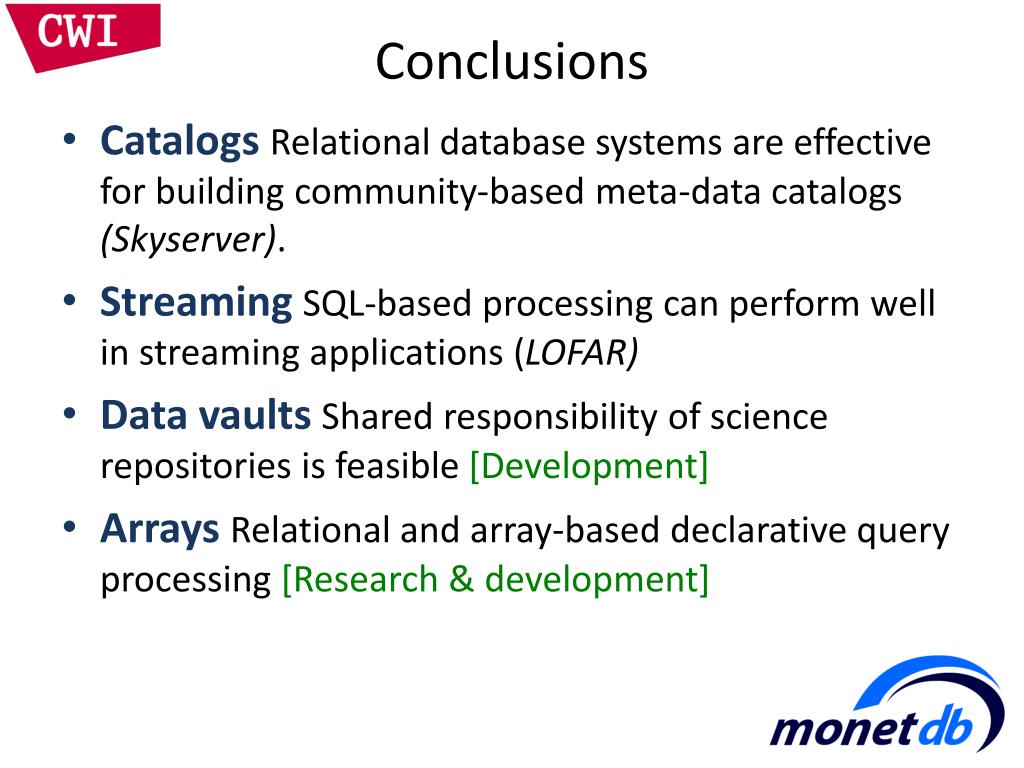 CWI

Conclusions

• Catalogs Relational database systems are effective for building community-based meta-data catalogs (Skyserver).

• Streaming SQL-based processing can perform well in streaming applications (LOFAR)

• Data vaults Shared responsibility of science repositories is feasible [Development]

• Arrays Relational and array-based declarative query processing [Research & development]

monetdb